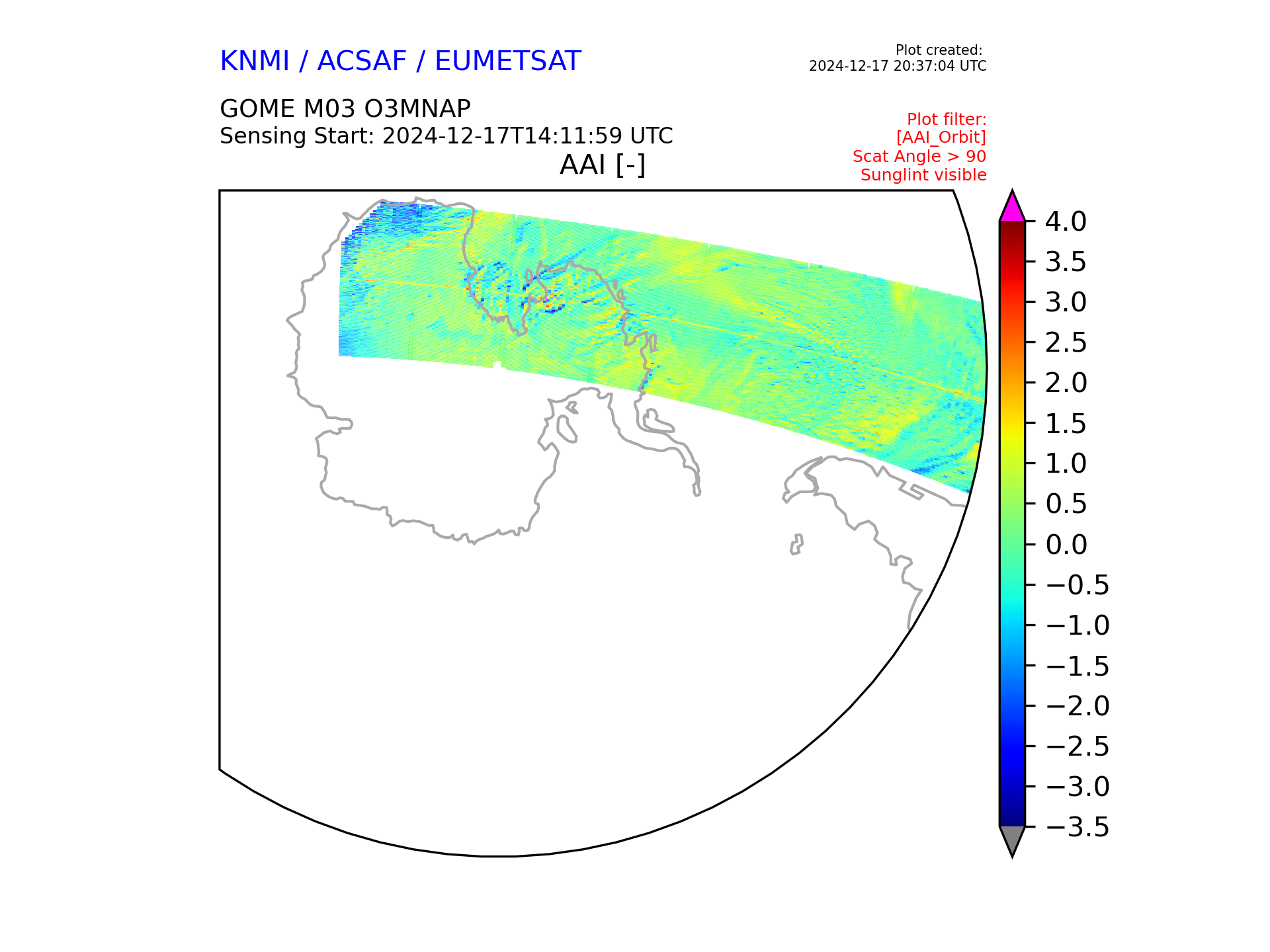 KNMI / ACSAF / EUMETSAT

Plot created:
2024-12-17 20:37:04 UTC

GOME M03 O3MNAP
Sensing Start: 2024-12-17T14:11:59 UTC

Plot filter:
[AAI_Orbit]
Scat Angle > 90
Sunglint visible

AAI [-]

4.0
3.5
3.0
2.5
2.0
1.5
1.0
0.5
0.0
−0.5
−1.0
−1.5
−2.0
−2.5
−3.0
−3.5